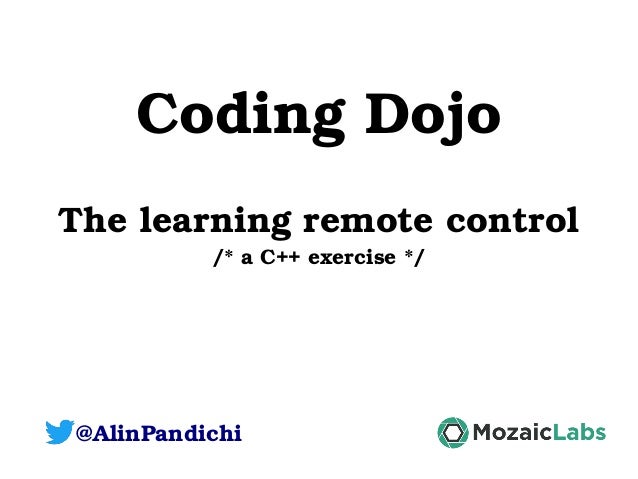 Coding Dojo

The learning remote control

/* a C++ exercise */

@AlinPandichi

MozaicLabs